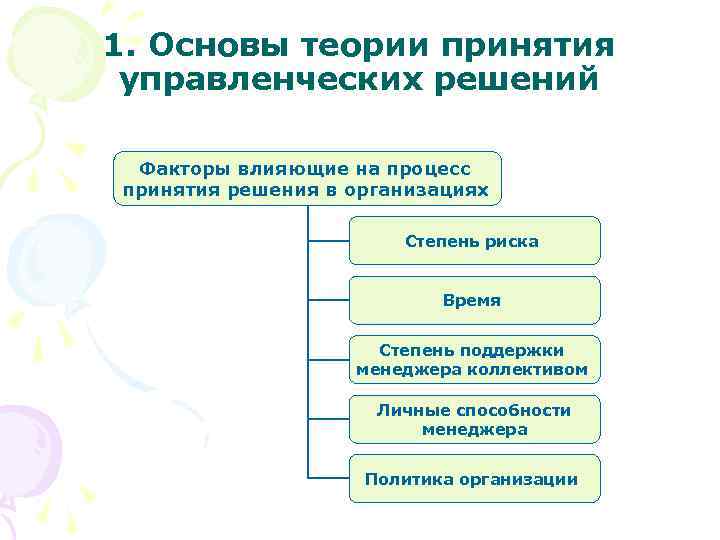 1. Основы теории принятия управленческих решений

Факторы влияющие на процесс принятия решения в организациях

Степень риска

Время

Степень поддержки менеджера коллективом

Личные способности менеджера

Политика организации